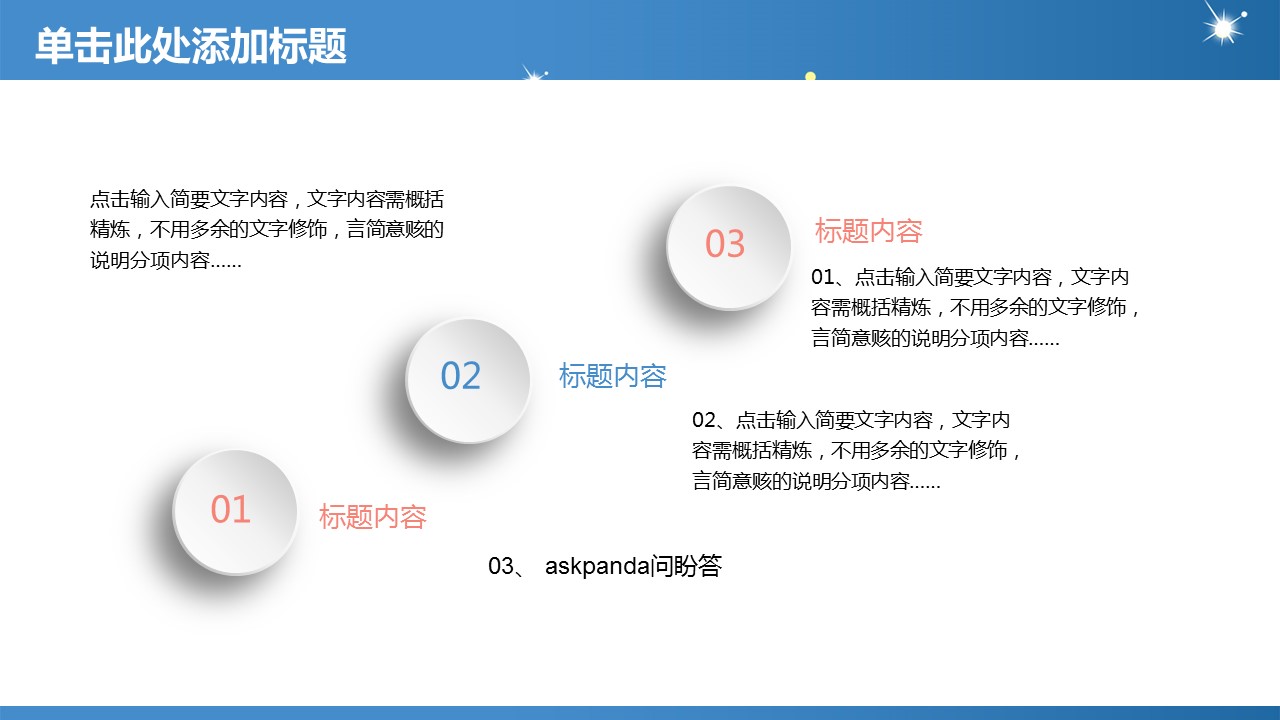 单击此处添加标题

点击输入简要文字内容，文字内容需概括精炼，不用多余的文字修饰，言简意赅的说明分项内容……

03

标题内容

01、点击输入简要文字内容，文字内容需概括精炼，不用多余的文字修饰，言简意赅的说明分项内容……

02

标题内容

02、点击输入简要文字内容，文字内容需概括精炼，不用多余的文字修饰，言简意赅的说明分项内容……

01

标题内容

03、 askpanda问盼答